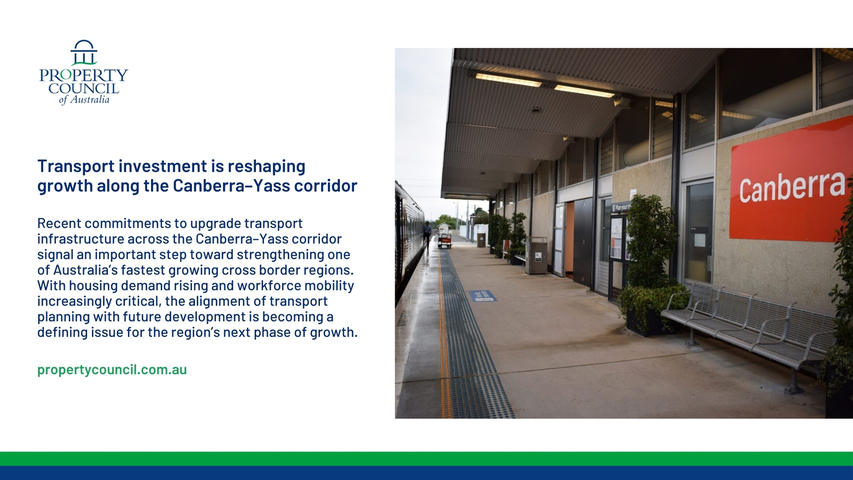 PROPERTY COUNCIL of Australia

Transport investment is reshaping growth along the Canberra–Yass corridor

Recent commitments to upgrade transport infrastructure across the Canberra–Yass corridor signal an important step toward strengthening one of Australia's fastest growing cross border regions. With housing demand rising and workforce mobility increasingly critical, the alignment of transport planning with future development is becoming a defining issue for the region's next phase of growth.

propertycouncil.com.au

Canberra